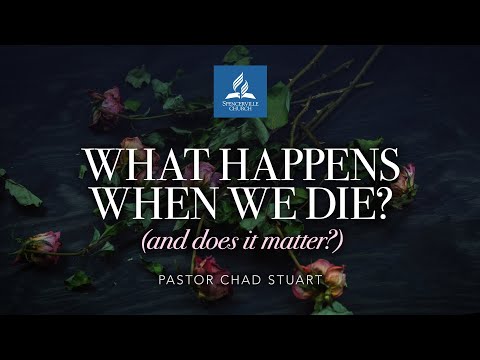 SPENCERVILLE CHURCH

WHAT HAPPENS WHEN WE DIE?
(and does it matter?)

PASTOR CHAD STUART